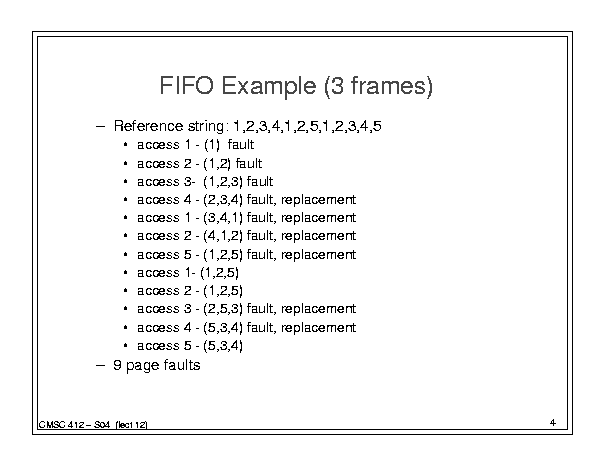 FIFO Example (3 frames)

– Reference string: 1,2,3,4,1,2,5,1,2,3,4,5
• access 1 - (1) fault
• access 2 - (1,2) fault
• access 3- (1,2,3) fault
• access 4 - (2,3,4) fault, replacement
• access 1 - (3,4,1) fault, replacement
• access 2 - (4,1,2) fault, replacement
• access 5 - (1,2,5) fault, replacement
• access 1- (1,2,5)
• access 2 - (1,2,5)
• access 3 - (2,5,3) fault, replacement
• access 4 - (5,3,4) fault, replacement
• access 5 - (5,3,4)
– 9 page faults

CMSC 412 – S04 (lect 12)

4